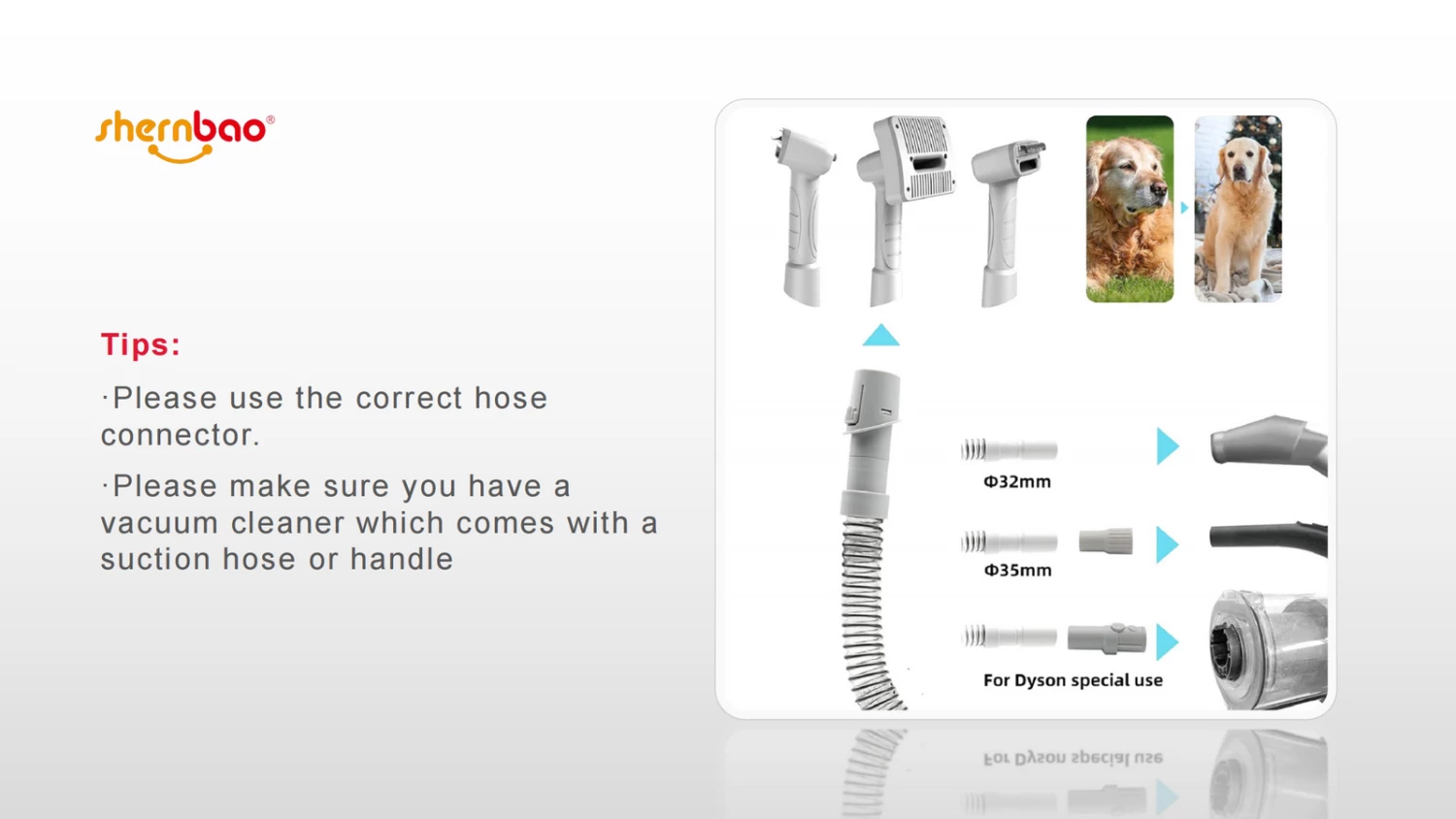 shernbao®

Tips:

·Please use the correct hose connector.

·Please make sure you have a vacuum cleaner which comes with a suction hose or handle

Φ32mm

Φ35mm

For Dyson special use